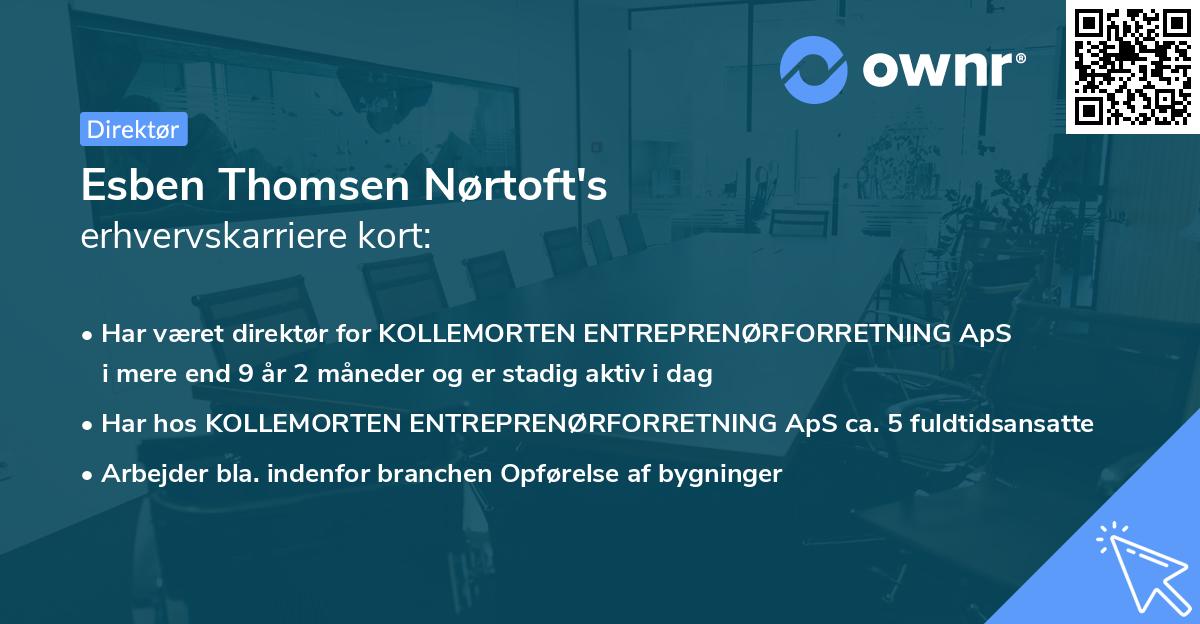 ownr®

Direktør

Esben Thomsen Nørtoft's
erhvervskarriere kort:

• Har været direktør for KOLLEMORTEN ENTREPRENØRFORRETNING ApS i mere end 9 år 2 måneder og er stadig aktiv i dag
• Har hos KOLLEMORTEN ENTREPRENØRFORRETNING ApS ca. 5 fuldtidsansatte
• Arbejder bla. indenfor branchen Opførelse af bygninger